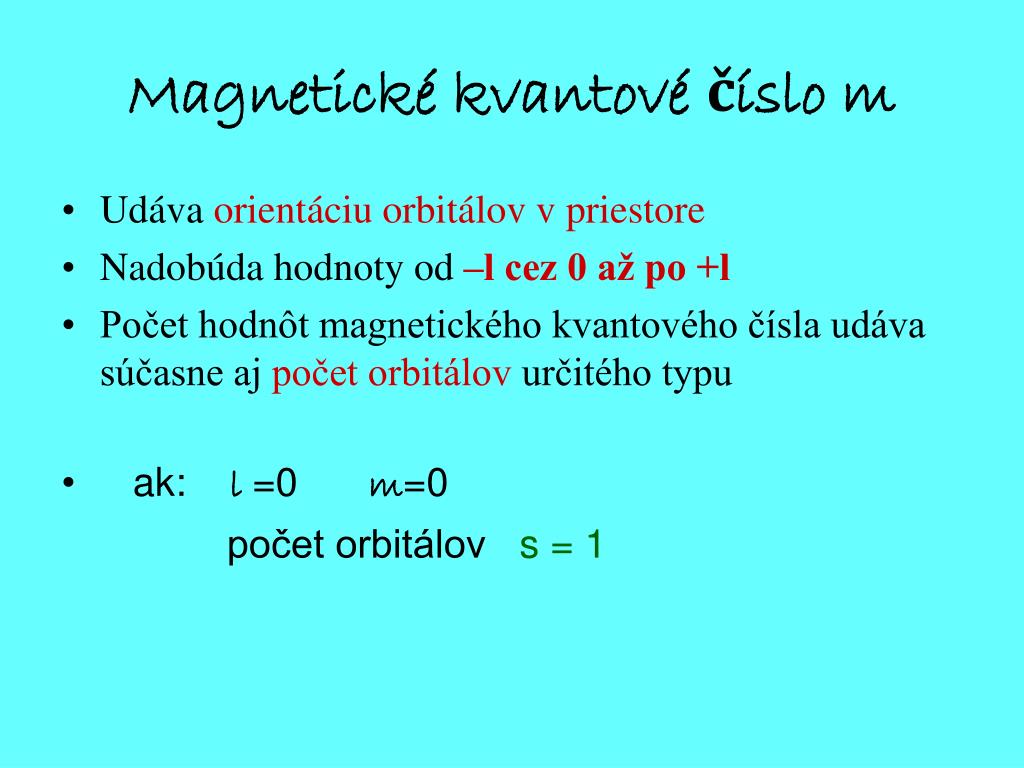 Magnetické kvantové číslo m

• Udáva orientáciu orbitálov v priestore
• Nadobúda hodnoty od –l cez 0 až po +l
• Počet hodnôt magnetického kvantového čísla udáva súčasne aj počet orbitálov určitého typu

• ak: l =0 m=0
počet orbitálov s = 1